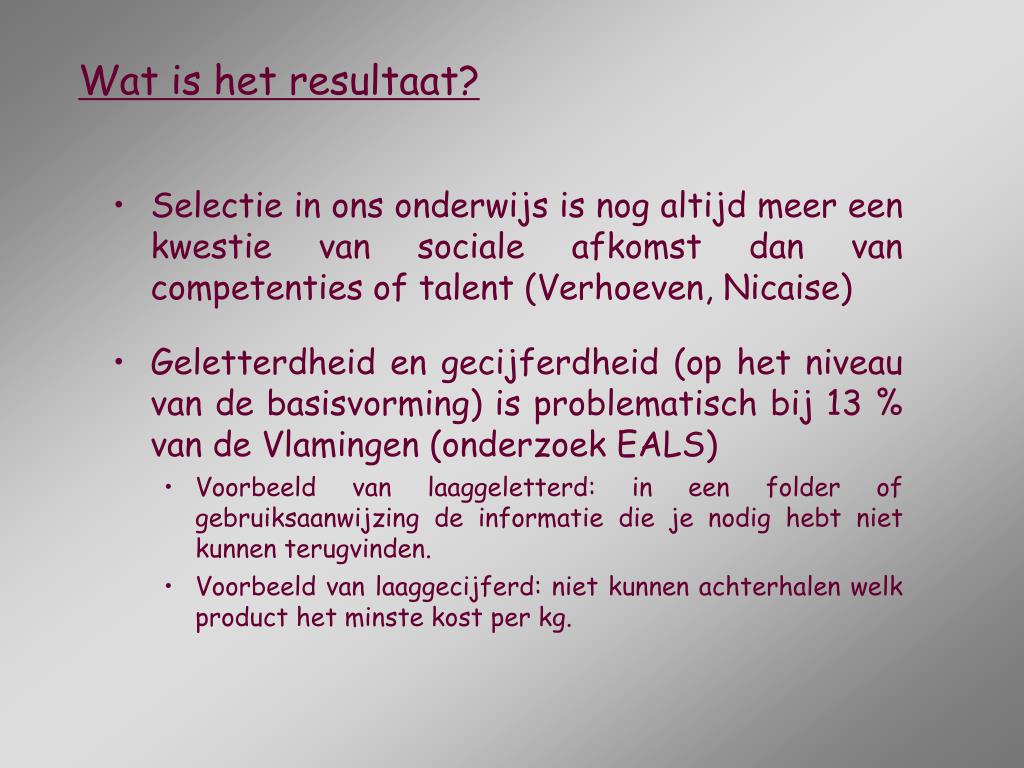 Wat is het resultaat?

• Selectie in ons onderwijs is nog altijd meer een kwestie van sociale afkomst dan van competenties of talent (Verhoeven, Nicaise)

• Geletterdheid en gecijferdheid (op het niveau van de basisvorming) is problematisch bij 13 % van de Vlamingen (onderzoek EALS)
  • Voorbeeld van laaggeletterd: in een folder of gebruiksaanwijzing de informatie die je nodig hebt niet kunnen terugvinden.
  • Voorbeeld van laaggecijferd: niet kunnen achterhalen welk product het minste kost per kg.